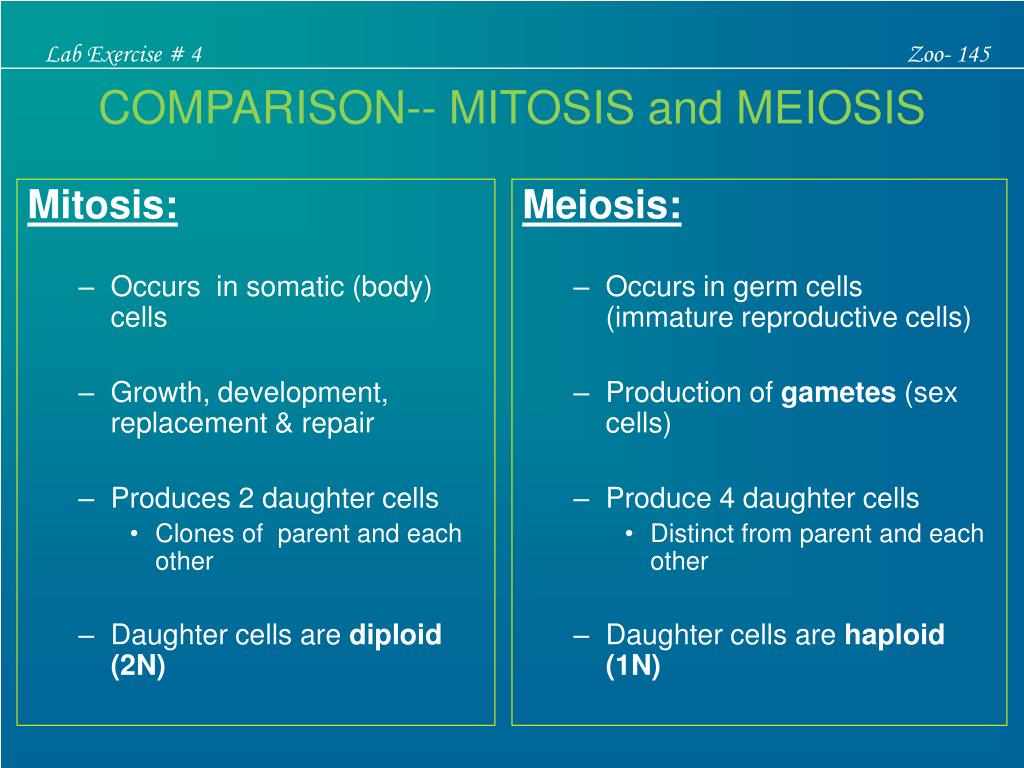 Lab Exercise # 4

Zoo- 145

COMPARISON-- MITOSIS and MEIOSIS

Mitosis:

– Occurs in somatic (body) cells

– Growth, development, replacement & repair

– Produces 2 daughter cells
• Clones of parent and each other

– Daughter cells are diploid (2N)

Meiosis:

– Occurs in germ cells (immature reproductive cells)

– Production of gametes (sex cells)

– Produce 4 daughter cells
• Distinct from parent and each other

– Daughter cells are haploid (1N)